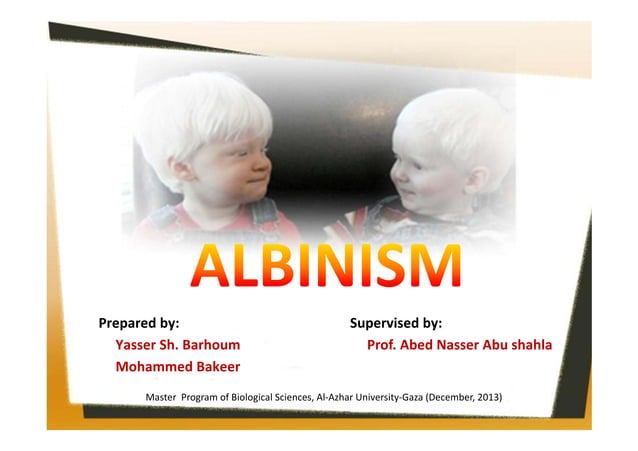 ALBINISM

Prepared by:
Yasser Sh. Barhoum
Mohammed Bakeer

Supervised by:
Prof. Abed Nasser Abu shahla

Master Program of Biological Sciences, Al-Azhar University-Gaza (December, 2013)